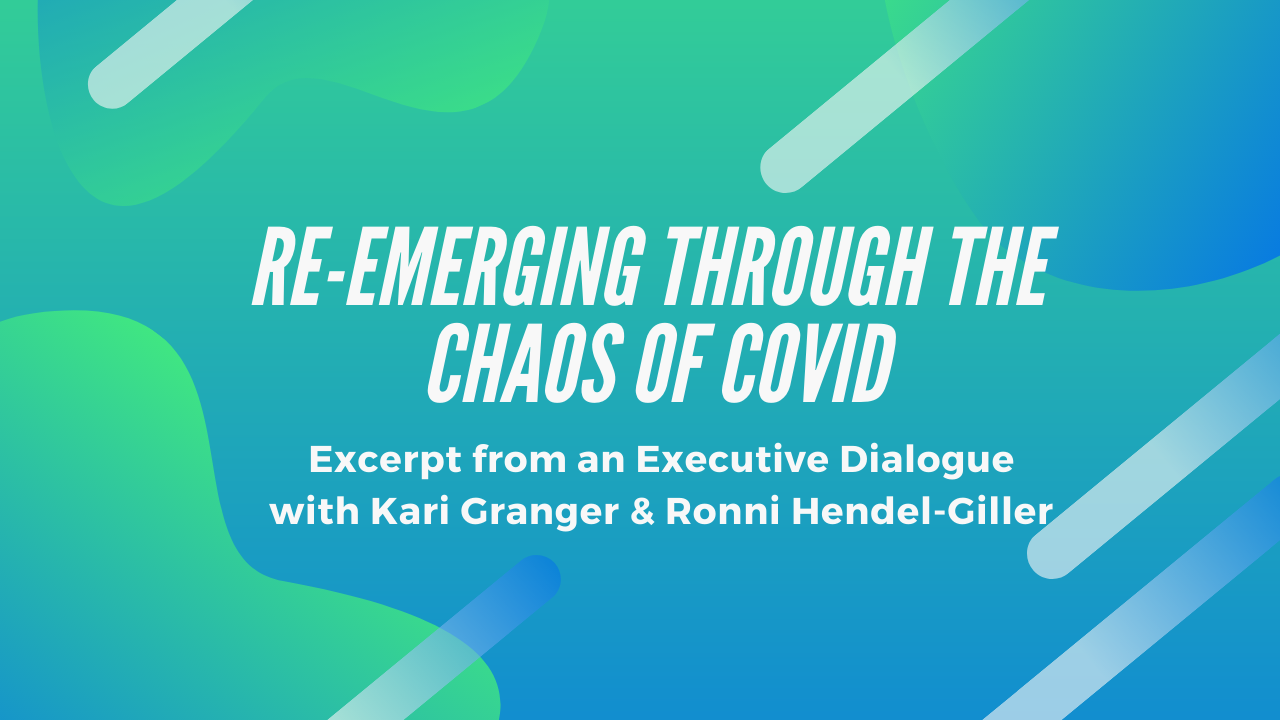 RE-EMERGING THROUGH THE CHAOS OF COVID

Excerpt from an Executive Dialogue with Kari Granger & Ronni Hendel-Giller